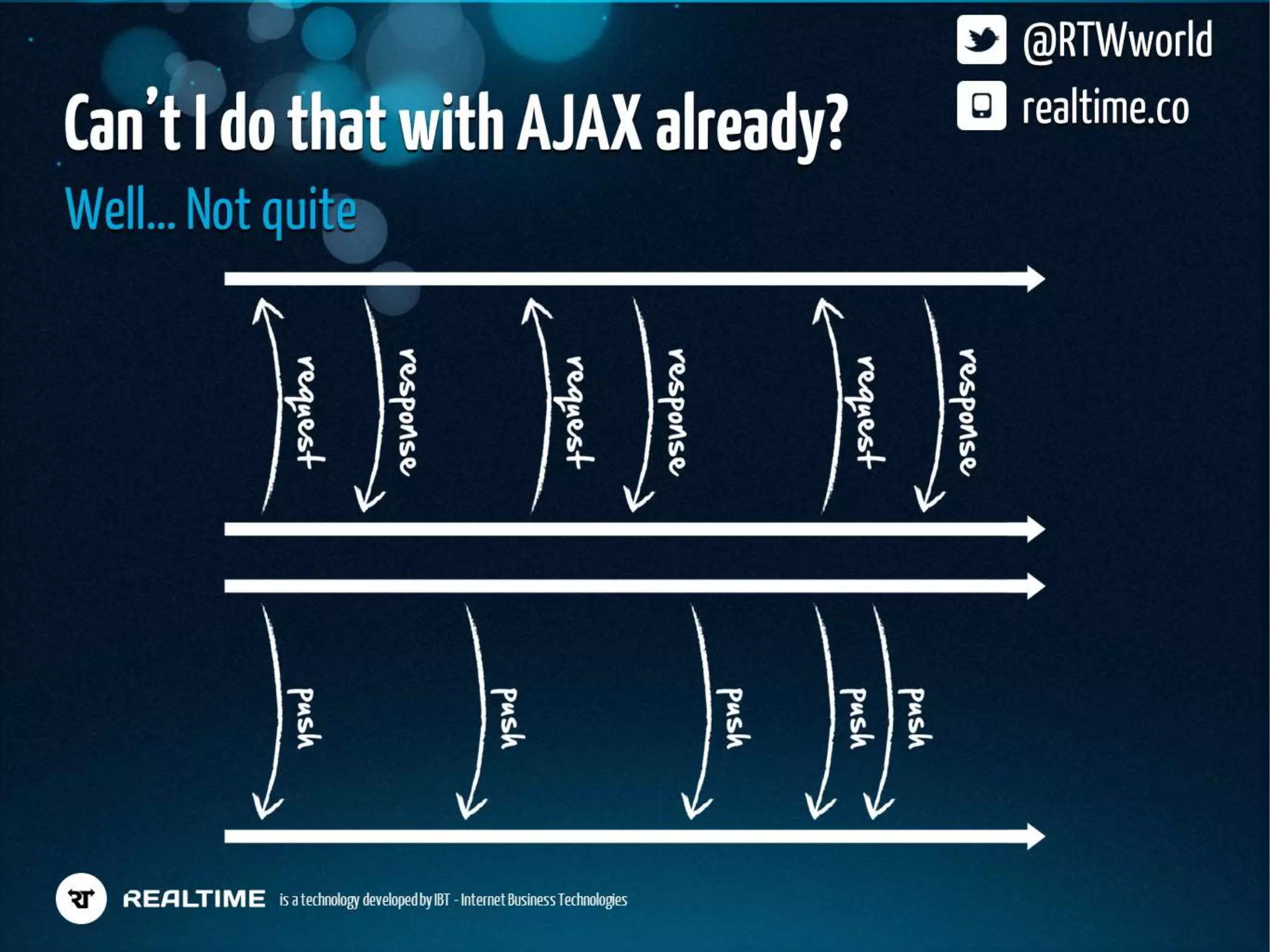 @RTWworld
realtime.co

Can't I do that with AJAX already?

Well... Not quite

request
response
request
response
request
response

push
push
push
push
push

REALTIME is a technology developed by IBT - Internet Business Technologies